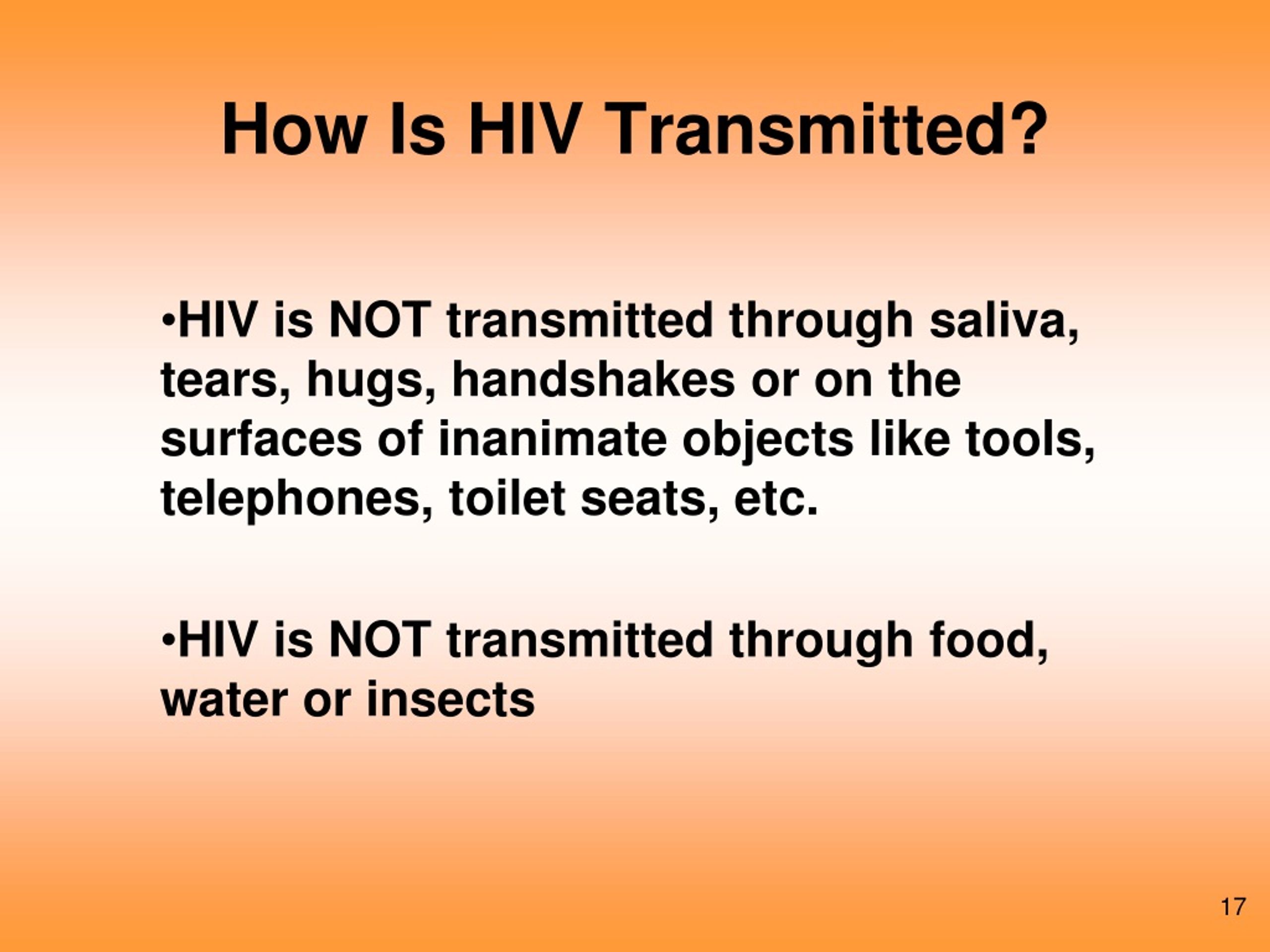 How Is HIV Transmitted?

•HIV is NOT transmitted through saliva, tears, hugs, handshakes or on the surfaces of inanimate objects like tools, telephones, toilet seats, etc.

•HIV is NOT transmitted through food, water or insects

17